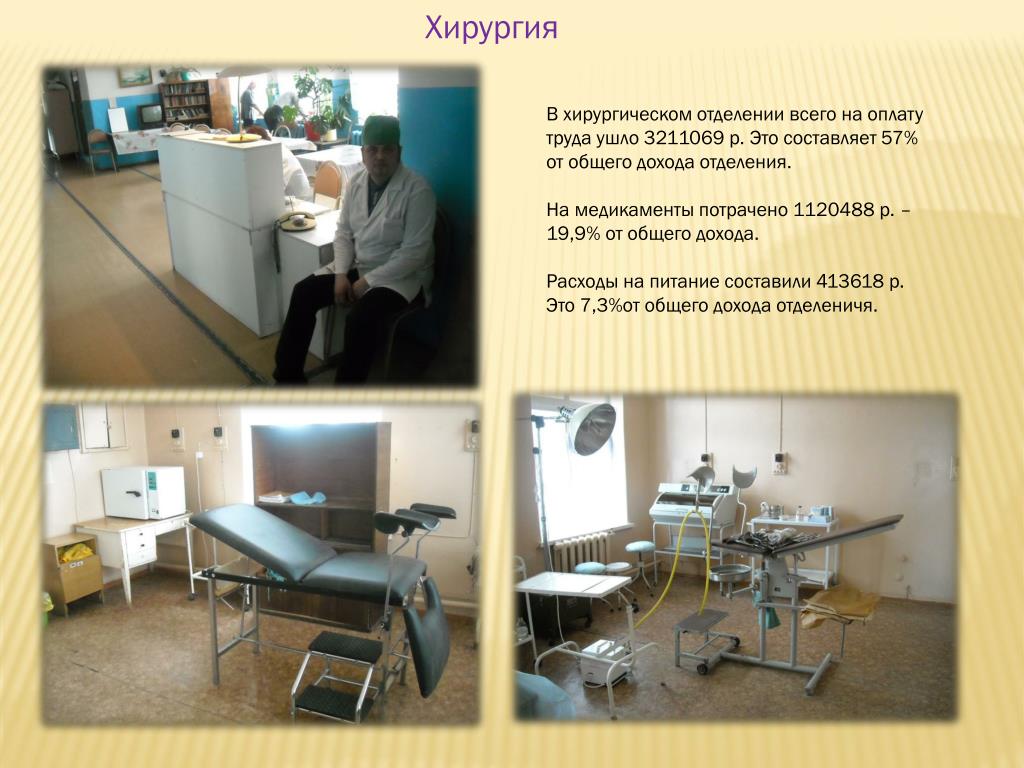 Хирургия

В хирургическом отделении всего на оплату труда ушло 3211069 р. Это составляет 57% от общего дохода отделения.

На медикаменты потрачено 1120488 р. – 19,9% от общего дохода.

Расходы на питание составили 413618 р. Это 7,3%от общего дохода отделеничя.